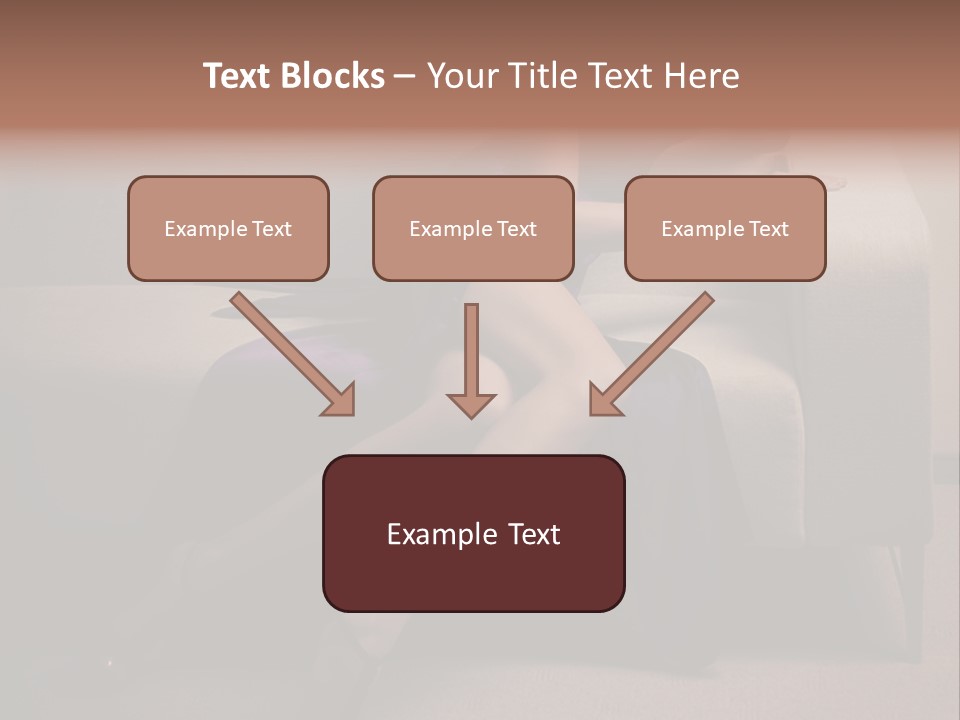 Text Blocks – Your Title Text Here

Example Text

Example Text

Example Text

Example Text